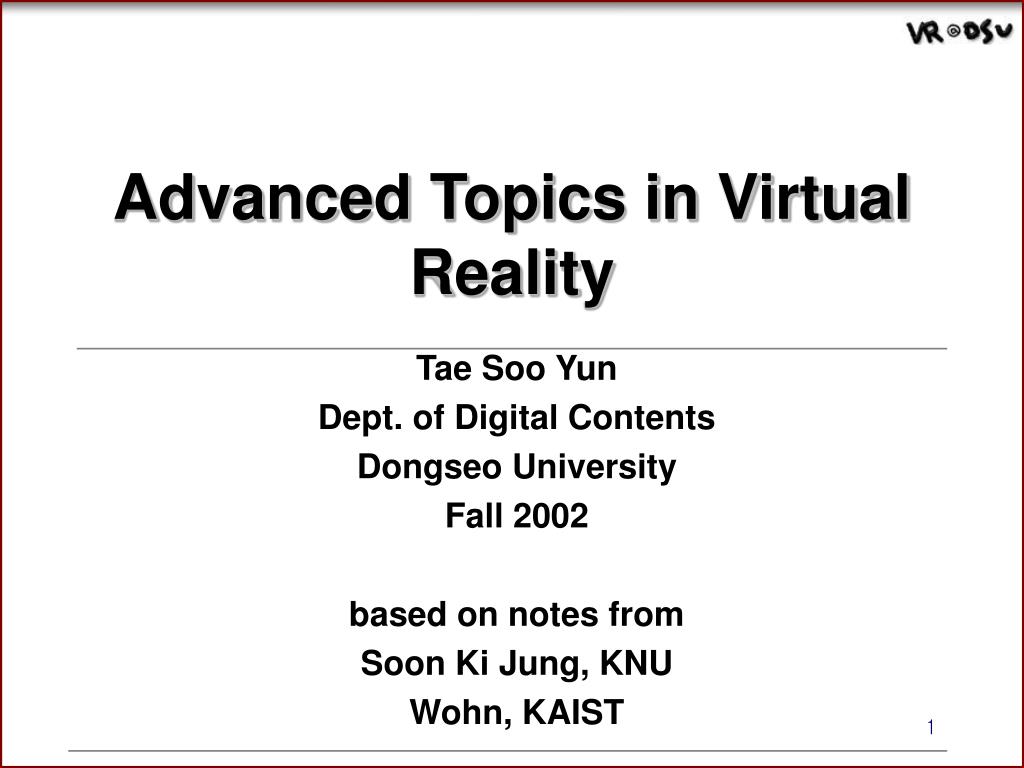 VR@DSU

Advanced Topics in Virtual Reality

Tae Soo Yun
Dept. of Digital Contents
Dongseo University
Fall 2002

based on notes from
Soon Ki Jung, KNU
Wohn, KAIST

1